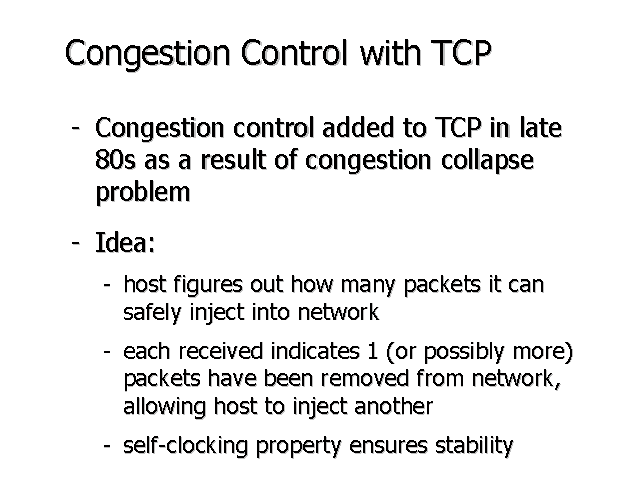 Congestion Control with TCP

- Congestion control added to TCP in late 80s as a result of congestion collapse problem

- Idea:

- host figures out how many packets it can safely inject into network

- each received indicates 1 (or possibly more) packets have been removed from network, allowing host to inject another

- self-clocking property ensures stability